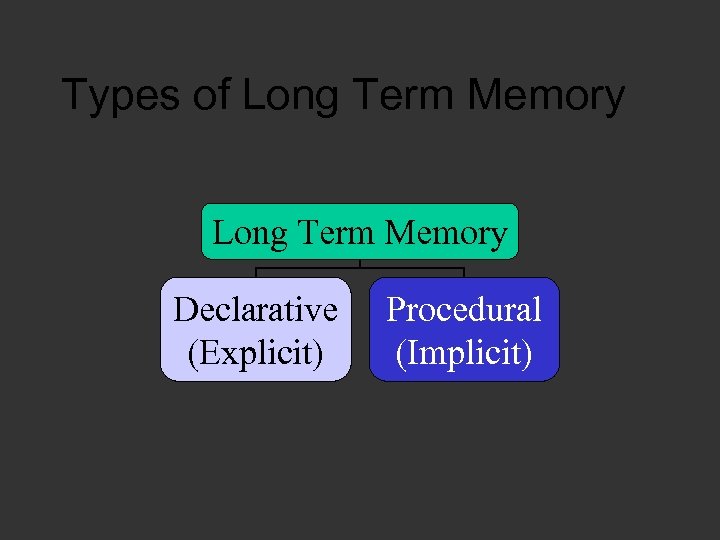 Types of Long Term Memory

Long Term Memory

Declarative (Explicit)

Procedural (Implicit)